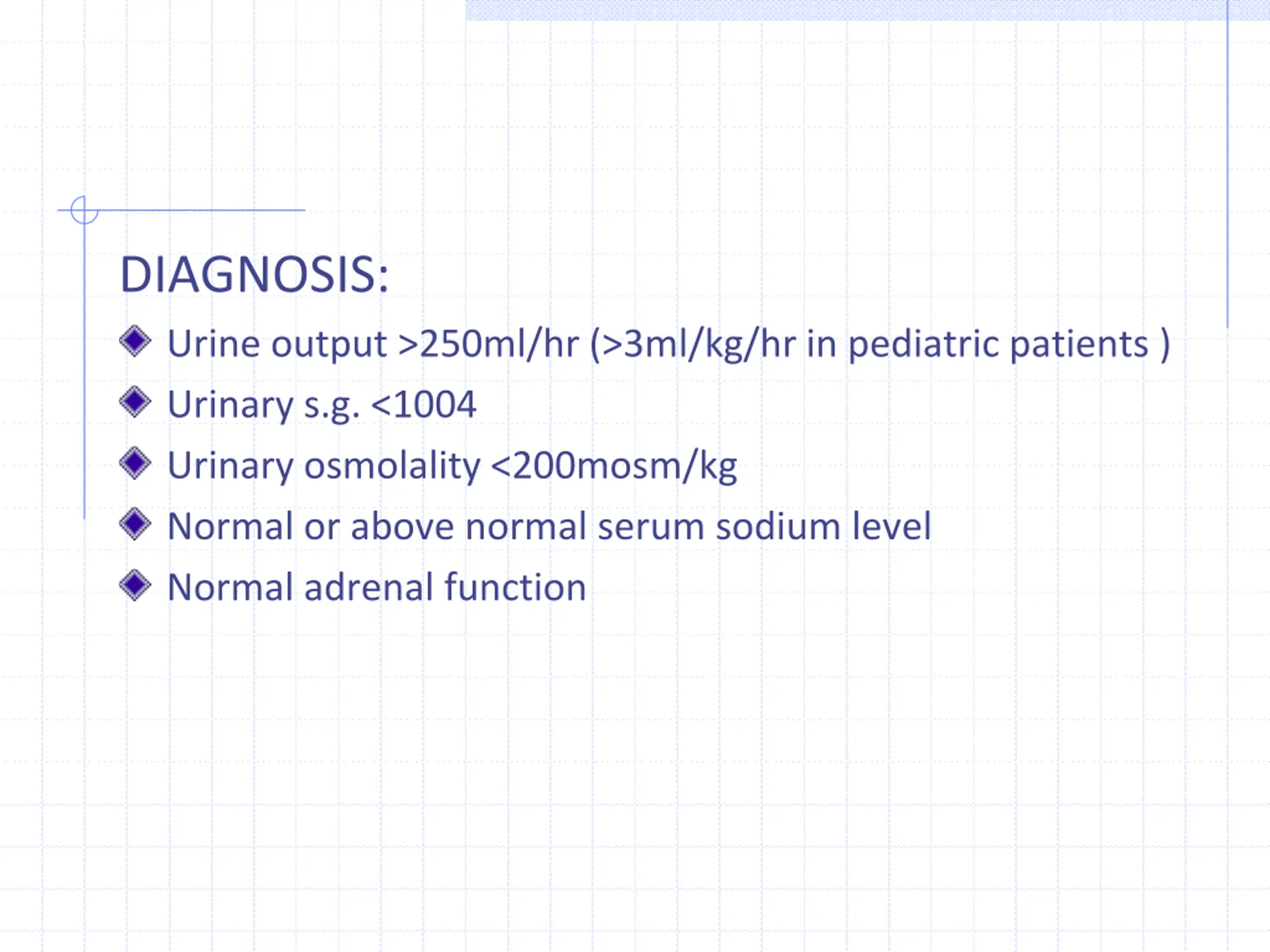 DIAGNOSIS:

Urine output >250ml/hr (>3ml/kg/hr in pediatric patients )

Urinary s.g. <1004

Urinary osmolality <200mosm/kg

Normal or above normal serum sodium level

Normal adrenal function